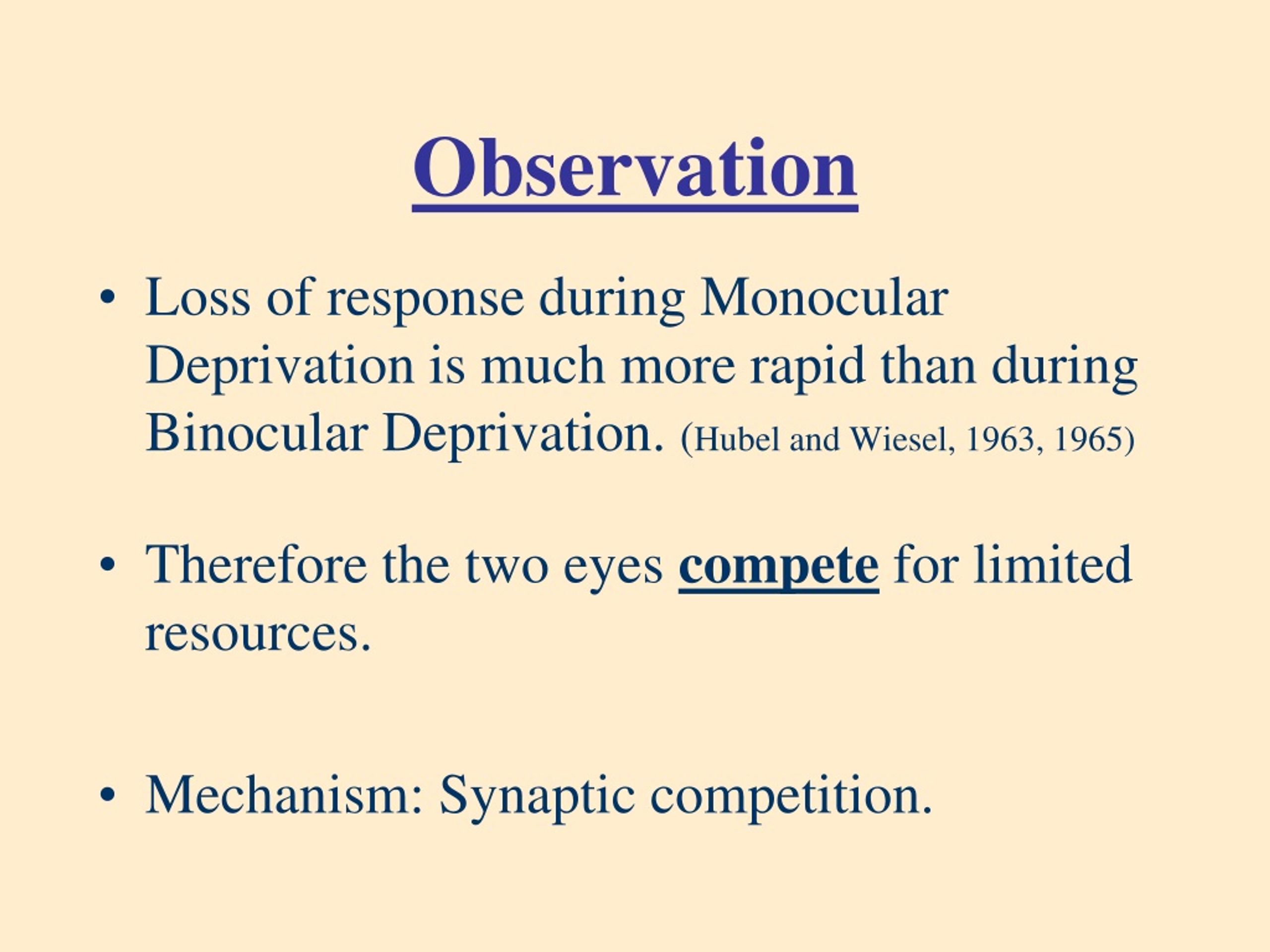 Observation

• Loss of response during Monocular Deprivation is much more rapid than during Binocular Deprivation. (Hubel and Wiesel, 1963, 1965)

• Therefore the two eyes compete for limited resources.

• Mechanism: Synaptic competition.